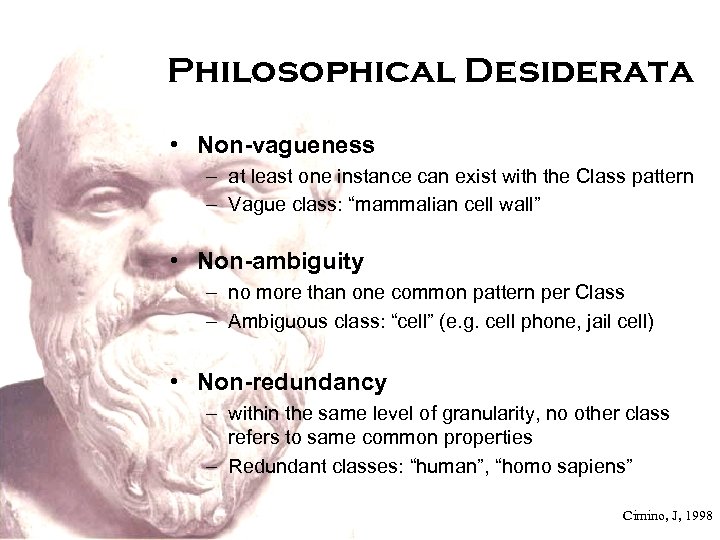 PHILOSOPHICAL DESIDERATA

• Non-vagueness
– at least one instance can exist with the Class pattern
– Vague class: “mammalian cell wall”

• Non-ambiguity
– no more than one common pattern per Class
– Ambiguous class: “cell” (e.g. cell phone, jail cell)

• Non-redundancy
– within the same level of granularity, no other class refers to same common properties
– Redundant classes: “human”, “homo sapiens”

Cimino, J, 1998